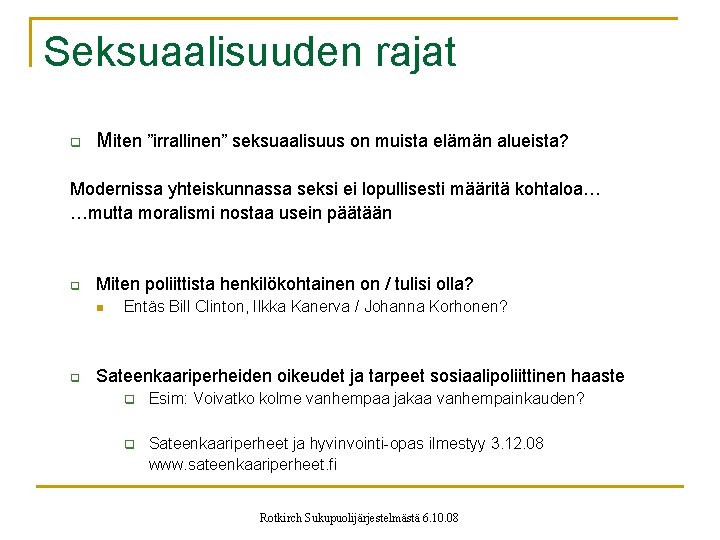 Seksuaalisuuden rajat

Miten ”irrallinen” seksuaalisuus on muista elämän alueista?

Modernissa yhteiskunnassa seksi ei lopullisesti määritä kohtaloa…
…mutta moralismi nostaa usein päätään

Miten poliittista henkilökohtainen on / tulisi olla?

Entäs Bill Clinton, Ilkka Kanerva / Johanna Korhonen?

Sateenkaariperheiden oikeudet ja tarpeet sosiaalipoliittinen haaste

Esim: Voivatko kolme vanhempaa jakaa vanhempainkauden?

Sateenkaariperheet ja hyvinvointi-opas ilmestyy 3.12.08 www.sateenkaariperheet.fi

Rotkirch Sukupuolijärjestelmästä 6.10.08